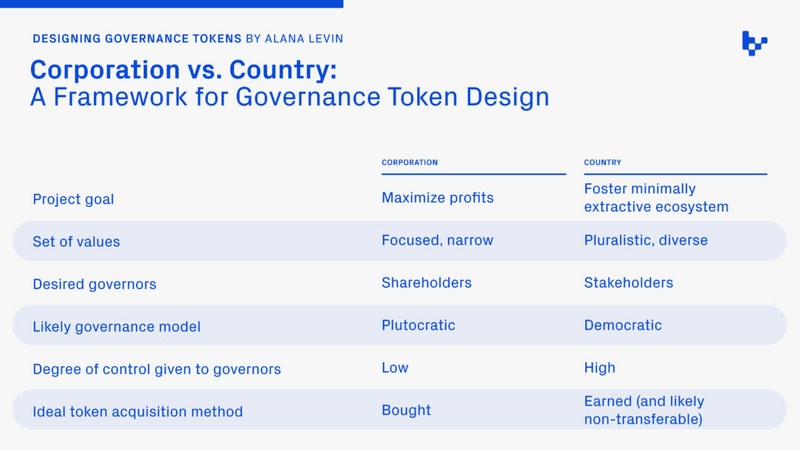 DESIGNING GOVERNANCE TOKENS BY ALANA LEVIN

Corporation vs. Country:
A Framework for Governance Token Design

| | CORPORATION | COUNTRY |
|---|---|---|
| Project goal | Maximize profits | Foster minimally extractive ecosystem |
| Set of values | Focused, narrow | Pluralistic, diverse |
| Desired governors | Shareholders | Stakeholders |
| Likely governance model | Plutocratic | Democratic |
| Degree of control given to governors | Low | High |
| Ideal token acquisition method | Bought | Earned (and likely non-transferable) |